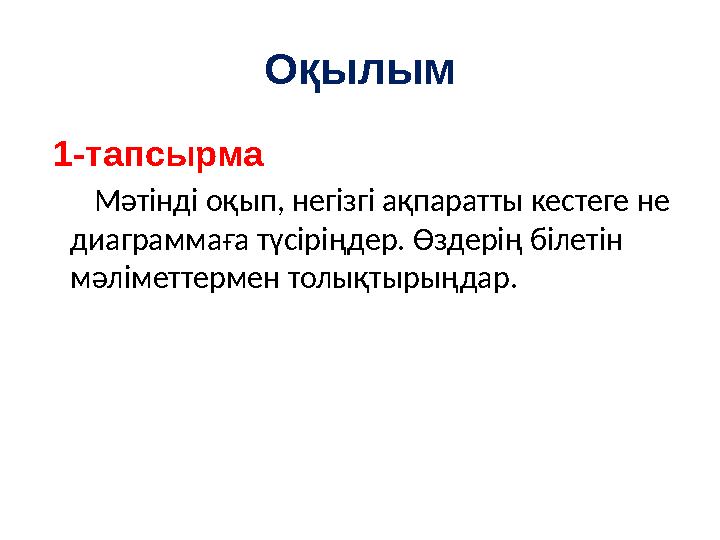 Оқылым

1-тапсырма

Мәтінді оқып, негізгі ақпаратты кестеге не диаграммаға түсіріңдер. Өздерің білетін мәліметтермен толықтырыңдар.